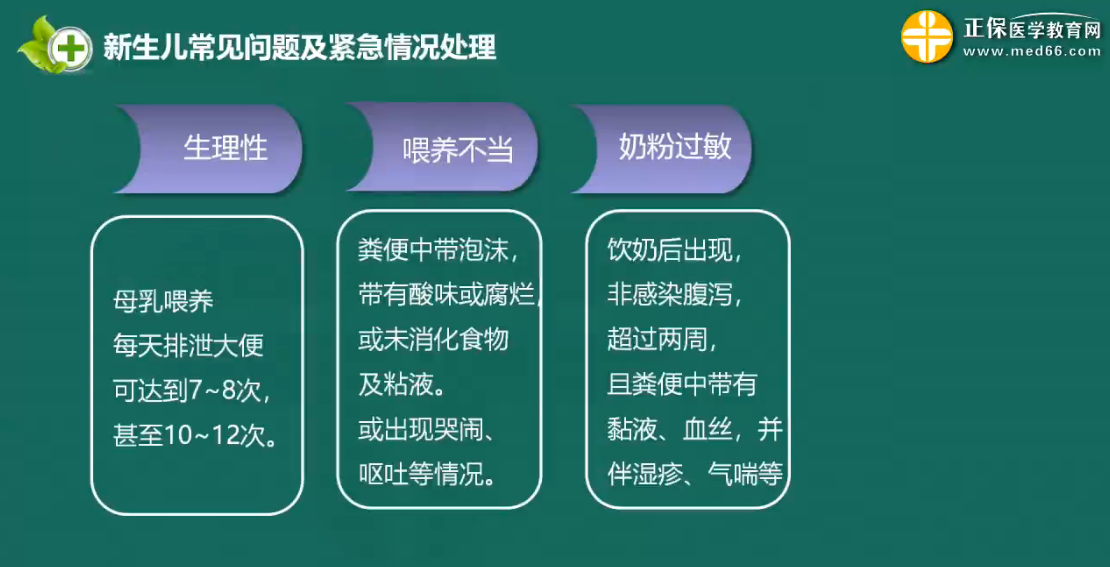 新生儿常见问题及紧急情况处理

正保医学教育网
www.med66.com

生理性

母乳喂养
每天排泄大便
可达到7~8次，
甚至10~12次。

喂养不当

粪便中带泡沫，
带有酸味或腐烂，
或未消化食物
及粘液。
或出现哭闹、
呕吐等情况。

奶粉过敏

饮奶后出现，
非感染腹泻，
超过两周，
且粪便中带有
黏液、血丝，并
伴湿疹、气喘等